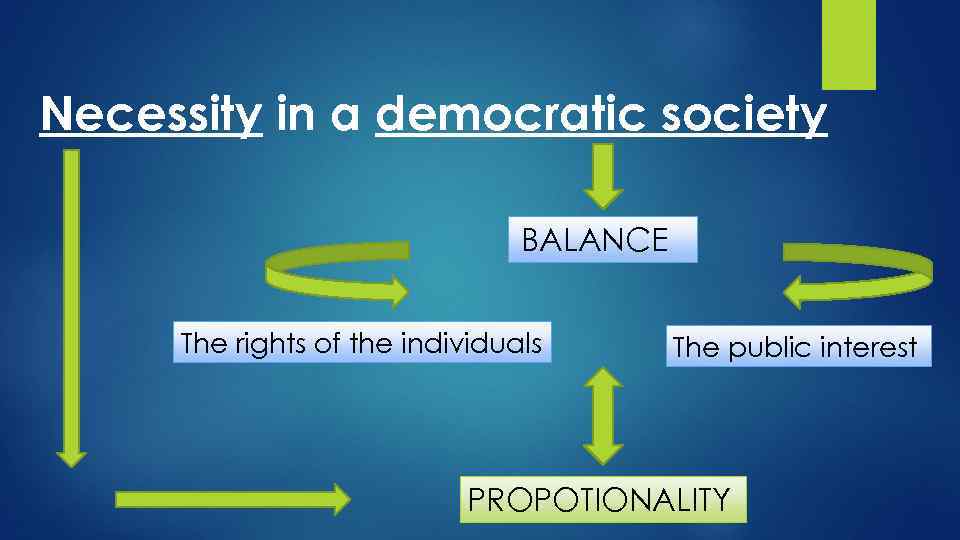 Necessity in a democratic society

BALANCE

The rights of the individuals

The public interest

PROPOTIONALITY